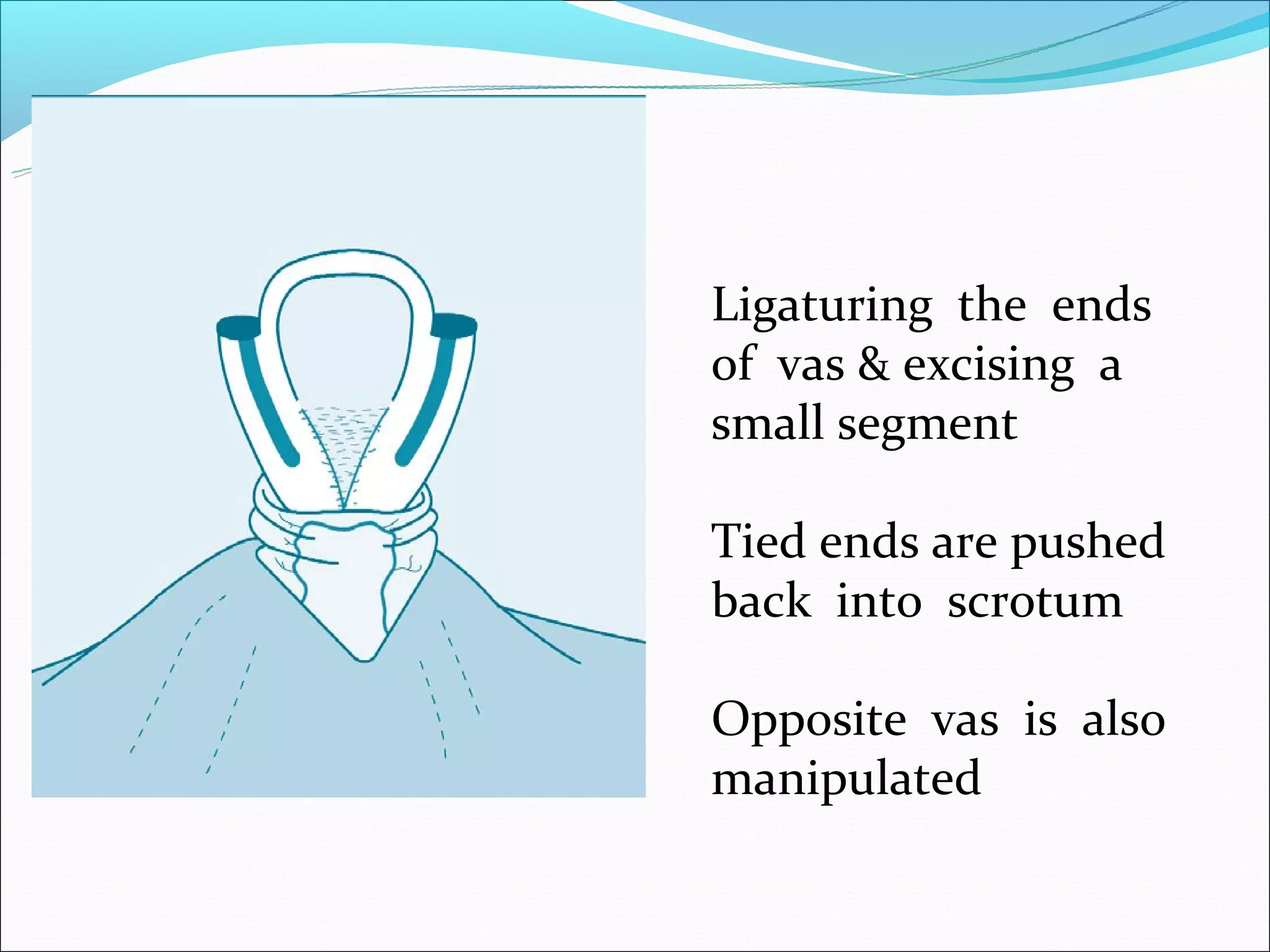 Ligaturing the ends of vas & excising a small segment

Tied ends are pushed back into scrotum

Opposite vas is also manipulated